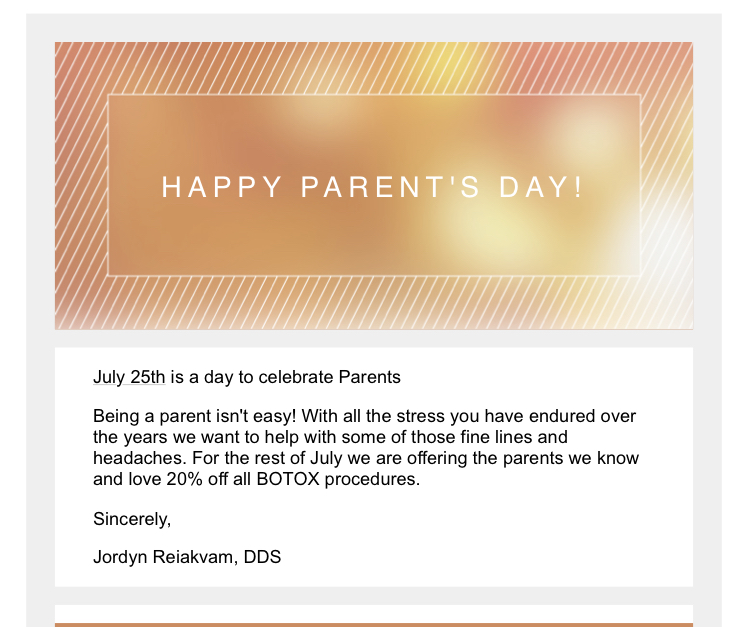 HAPPY PARENT'S DAY!

July 25th is a day to celebrate Parents

Being a parent isn't easy! With all the stress you have endured over the years we want to help with some of those fine lines and headaches. For the rest of July we are offering the parents we know and love 20% off all BOTOX procedures.

Sincerely,

Jordyn Reiakvam, DDS